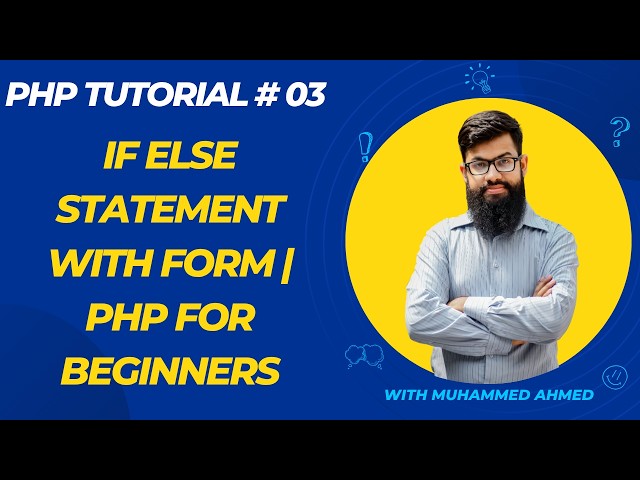 PHP TUTORIAL # 03

IF ELSE STATEMENT WITH FORM | PHP FOR BEGINNERS

WITH MUHAMMED AHMED